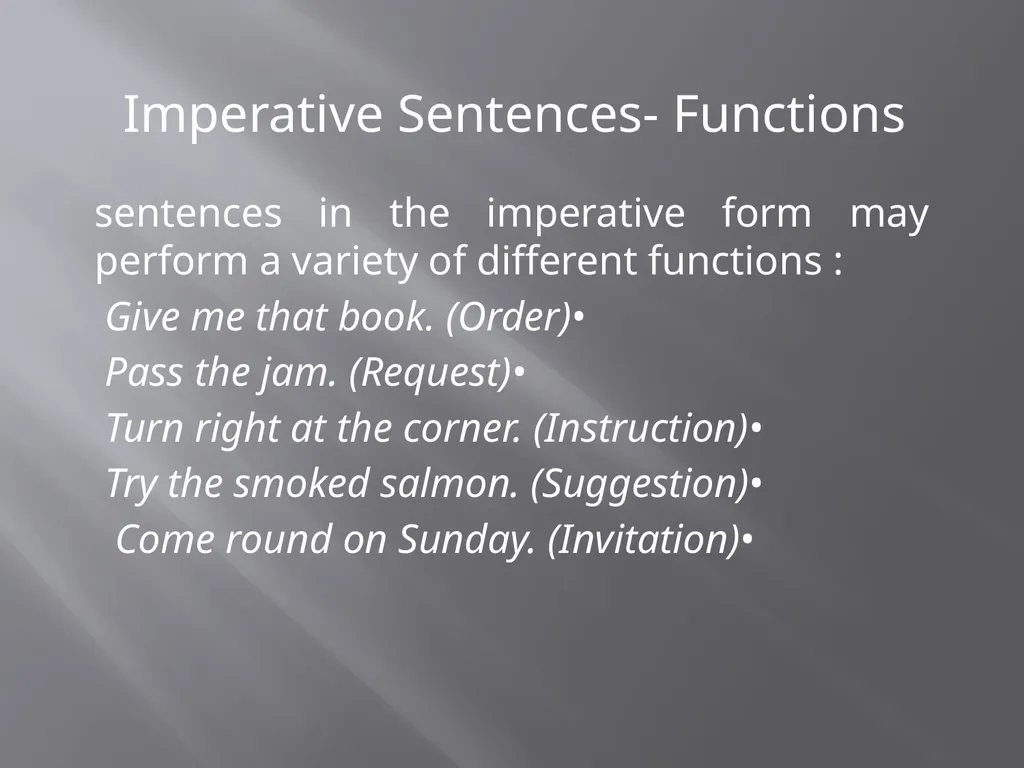 Imperative Sentences- Functions

sentences in the imperative form may perform a variety of different functions :

Give me that book. (Order)•

Pass the jam. (Request)•

Turn right at the corner. (Instruction)•

Try the smoked salmon. (Suggestion)•

Come round on Sunday. (Invitation)•